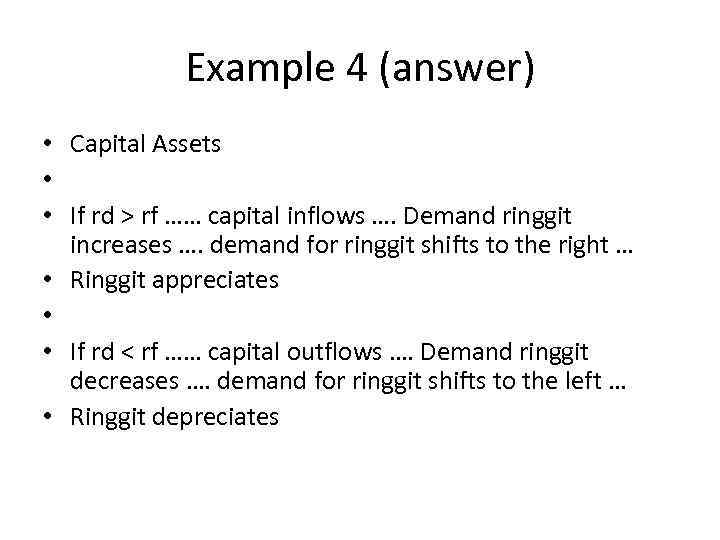 Example 4 (answer)

• Capital Assets
•
• If rd > rf …… capital inflows …. Demand ringgit increases …. demand for ringgit shifts to the right …
• Ringgit appreciates
•
• If rd < rf …… capital outflows …. Demand ringgit decreases …. demand for ringgit shifts to the left …
• Ringgit depreciates